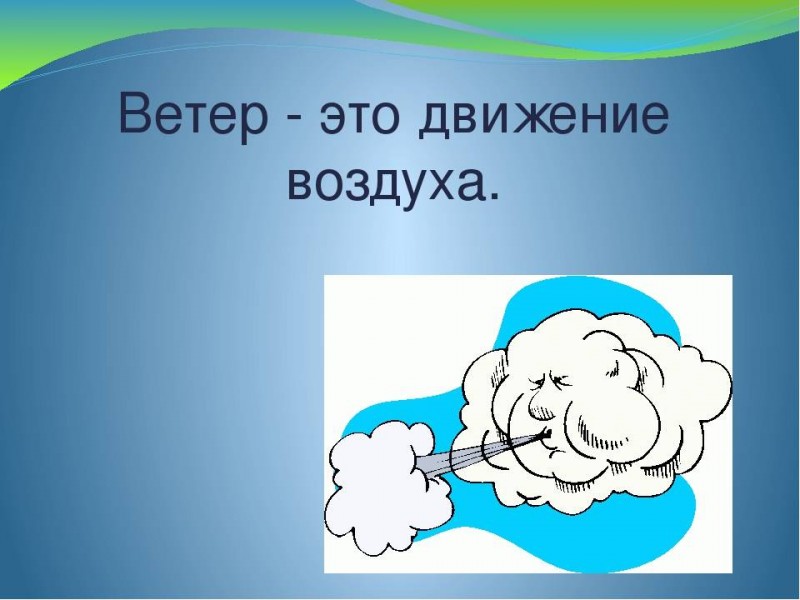 Ветер - это движение воздуха.